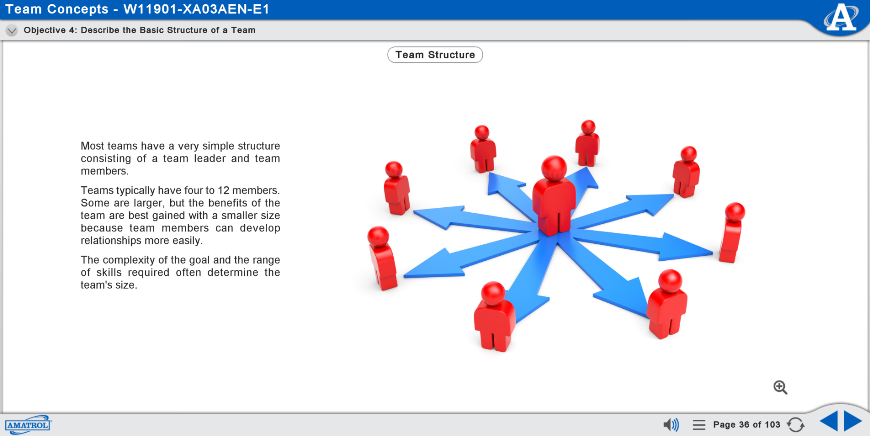 Team Concepts - W11901-XA03AEN-E1

A

Objective 4: Describe the Basic Structure of a Team

Team Structure

Most teams have a very simple structure consisting of a team leader and team members.

Teams typically have four to 12 members. Some are larger, but the benefits of the team are best gained with a smaller size because team members can develop relationships more easily.

The complexity of the goal and the range of skills required often determine the team's size.

AMATROL

Page 36 of 103